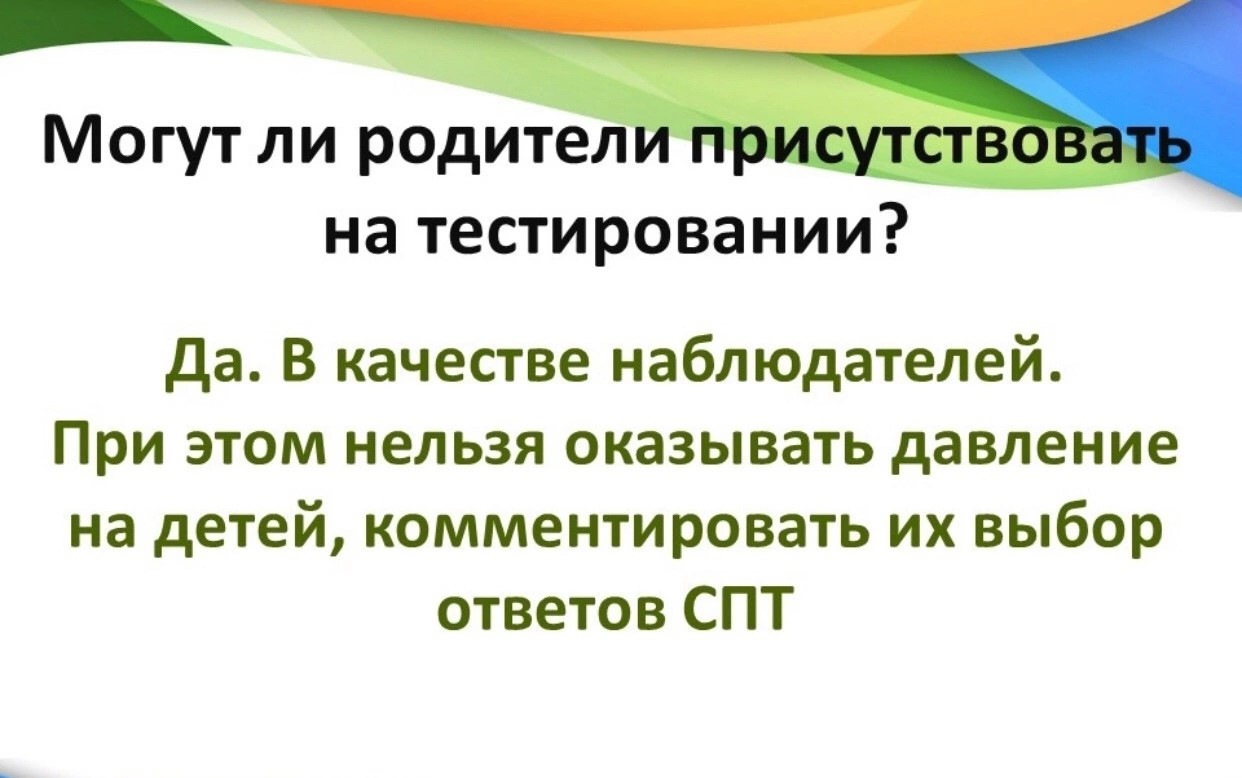 Могут ли родители присутствовать на тестировании?

Да. В качестве наблюдателей. При этом нельзя оказывать давление на детей, комментировать их выбор ответов СПТ